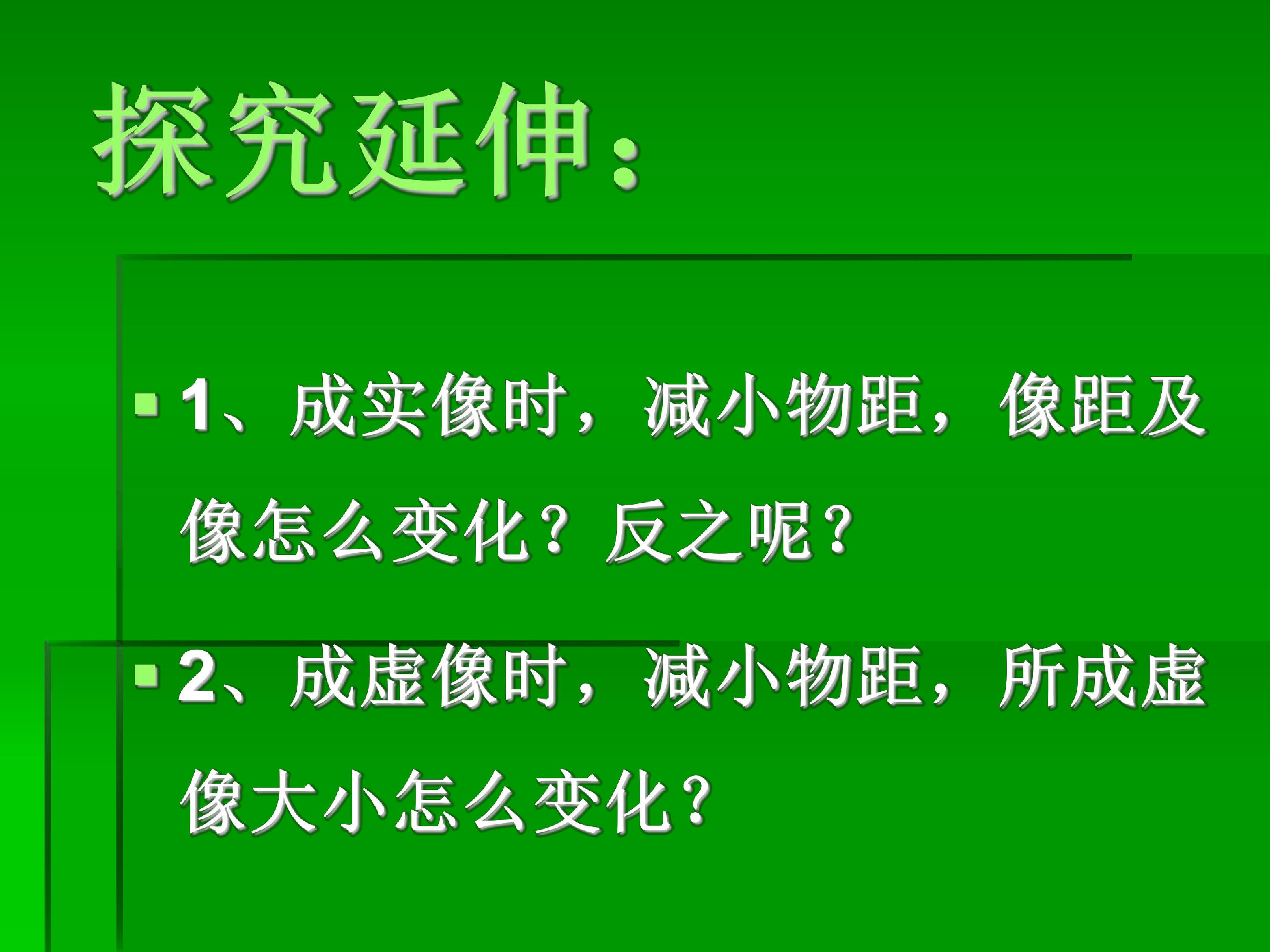 探究延伸：

1、成实像时，减小物距，像距及像怎么变化？反之呢？

2、成虚像时，减小物距，所成虚像大小怎么变化？